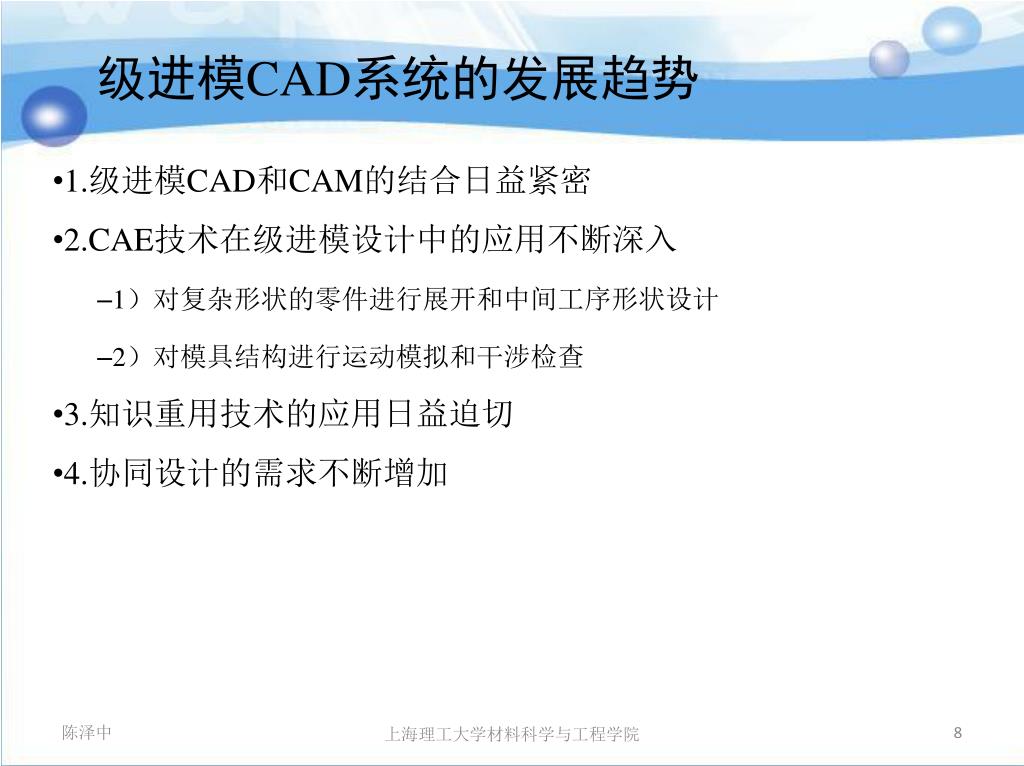 级进模CAD系统的发展趋势

•1.级进模CAD和CAM的结合日益紧密

•2.CAE技术在级进模设计中的应用不断深入

–1）对复杂形状的零件进行展开和中间工序形状设计

–2）对模具结构进行运动模拟和干涉检查

•3.知识重用技术的应用日益迫切

•4.协同设计的需求不断增加

陈泽中

上海理工大学材料科学与工程学院

8